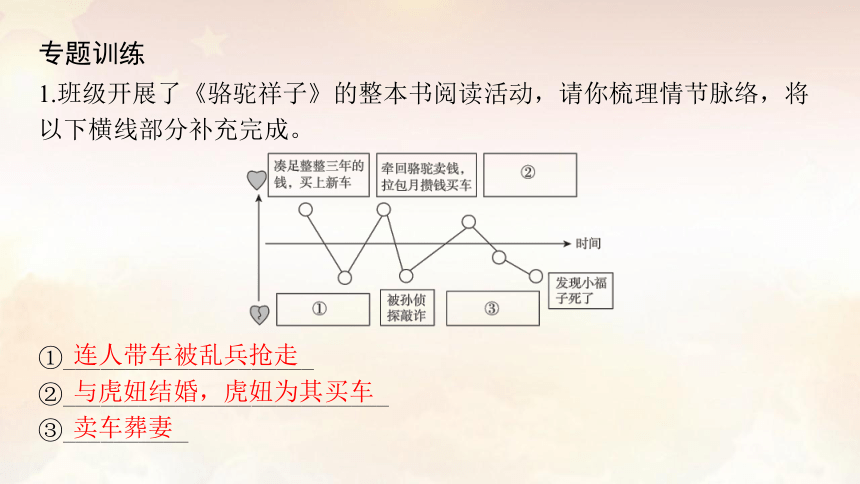 专题训练

1.班级开展了《骆驼祥子》的整本书阅读活动，请你梳理情节脉络，将以下横线部分补充完成。

凑足整整三年的钱，买上新车

牵回骆驼卖钱，拉包月攒钱买车

②

时间

①

被孙侦探敲诈

③

发现小福子死了

①连人带车被乱兵抢走

②与虎妞结婚，虎妞为其买车

③卖车葬妻